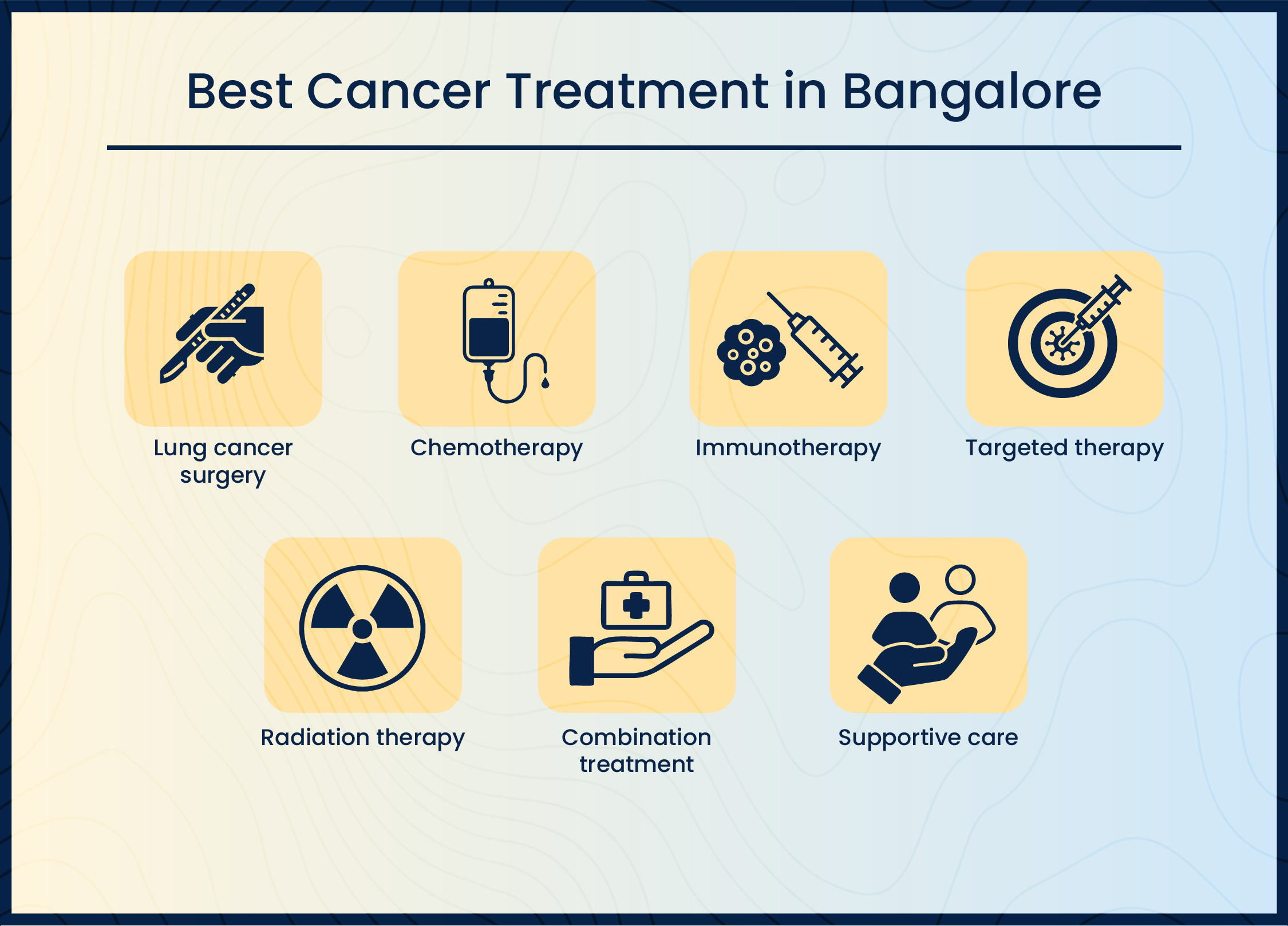 Best Cancer Treatment in Bangalore

Lung cancer surgery

Chemotherapy

Immunotherapy

Targeted therapy

Radiation therapy

Combination treatment

Supportive care